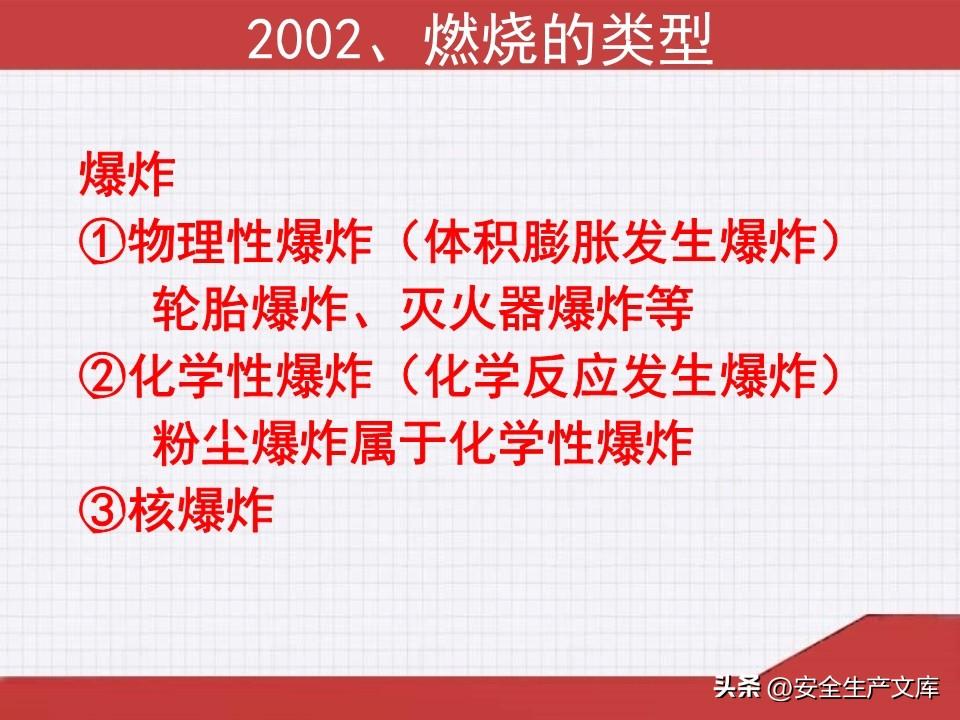 2002、燃烧的类型

爆炸
①物理性爆炸（体积膨胀发生爆炸）
轮胎爆炸、灭火器爆炸等
②化学性爆炸（化学反应发生爆炸）
粉尘爆炸属于化学性爆炸
③核爆炸

头条 @安全生产文库